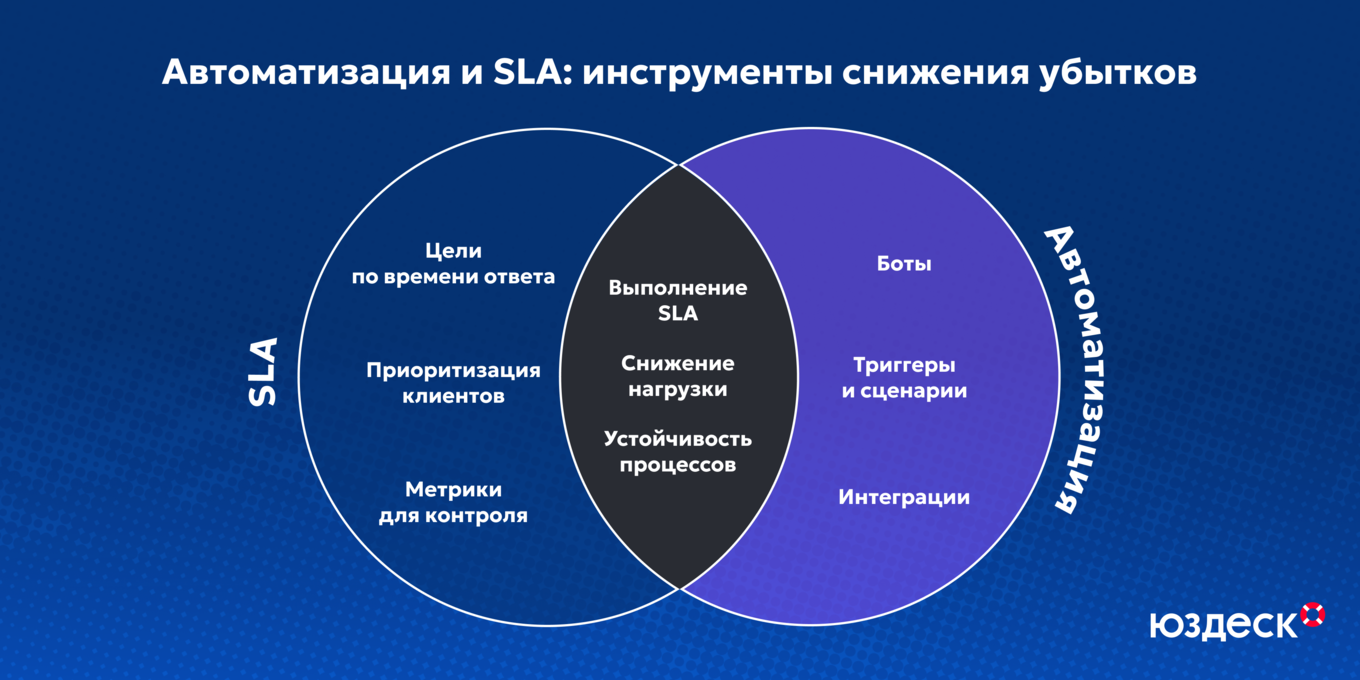 Автоматизация и SLA: инструменты снижения убытков

SLA

Цели по времени ответа

Приоритизация клиентов

Метрики для контроля

Выполнение SLA

Снижение нагрузки

Устойчивость процессов

Боты

Триггеры и сценарии

Интеграции

Автоматизация

юздеск